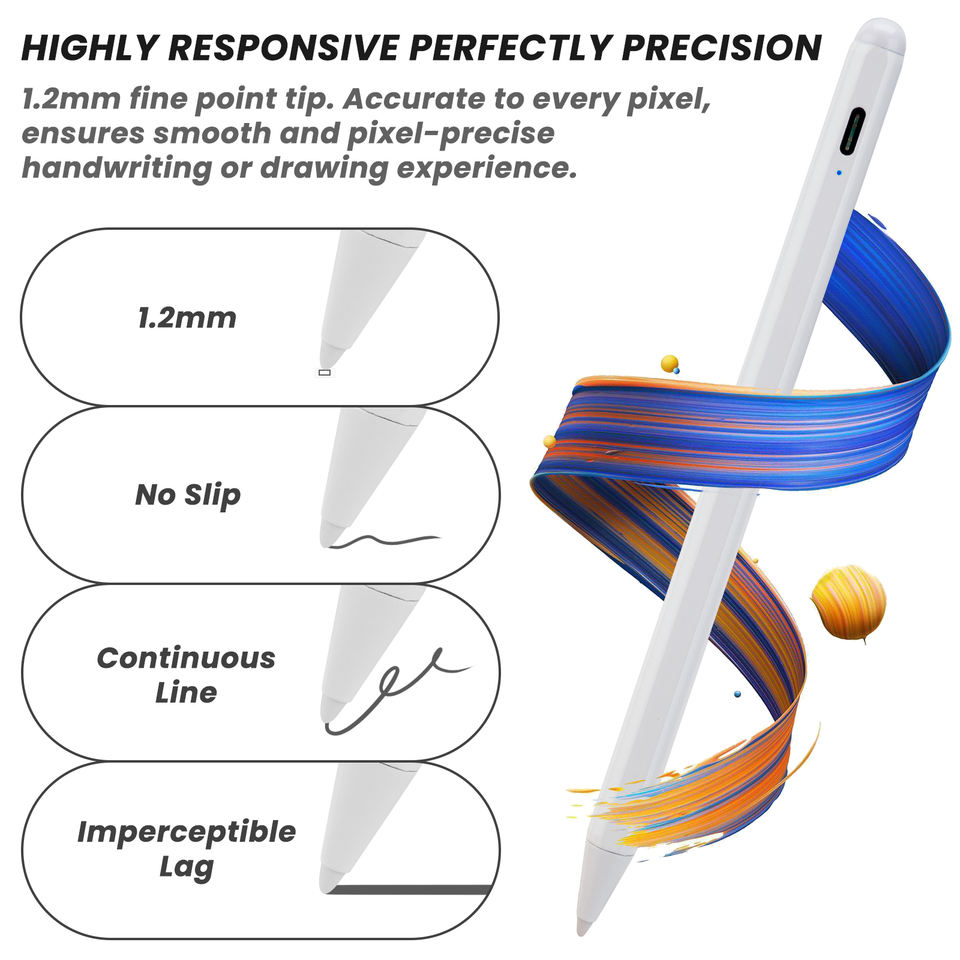 HIGHLY RESPONSIVE PERFECTLY PRECISION

1.2mm fine point tip. Accurate to every pixel, ensures smooth and pixel-precise handwriting or drawing experience.

1.2mm

No Slip

Continuous Line

Imperceptible Lag